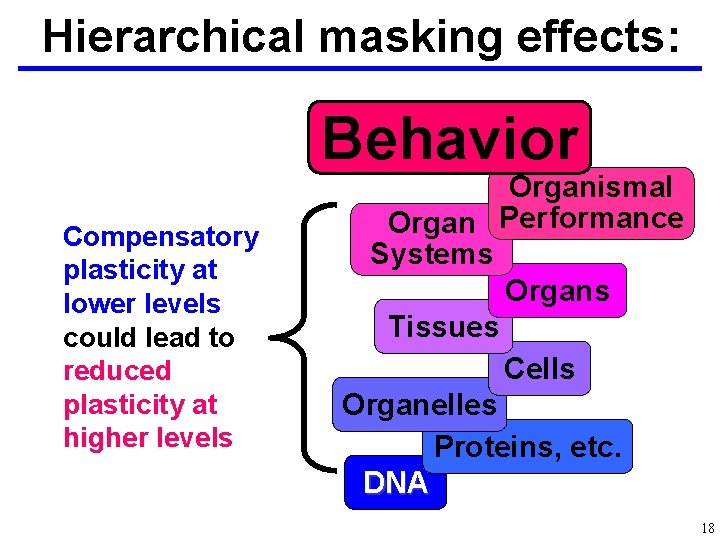 Hierarchical masking effects:

Compensatory plasticity at lower levels could lead to reduced plasticity at higher levels

Behavior

Organismal Performance

Organ Systems

Organs

Tissues

Cells

Organelles

Proteins, etc.

DNA

18